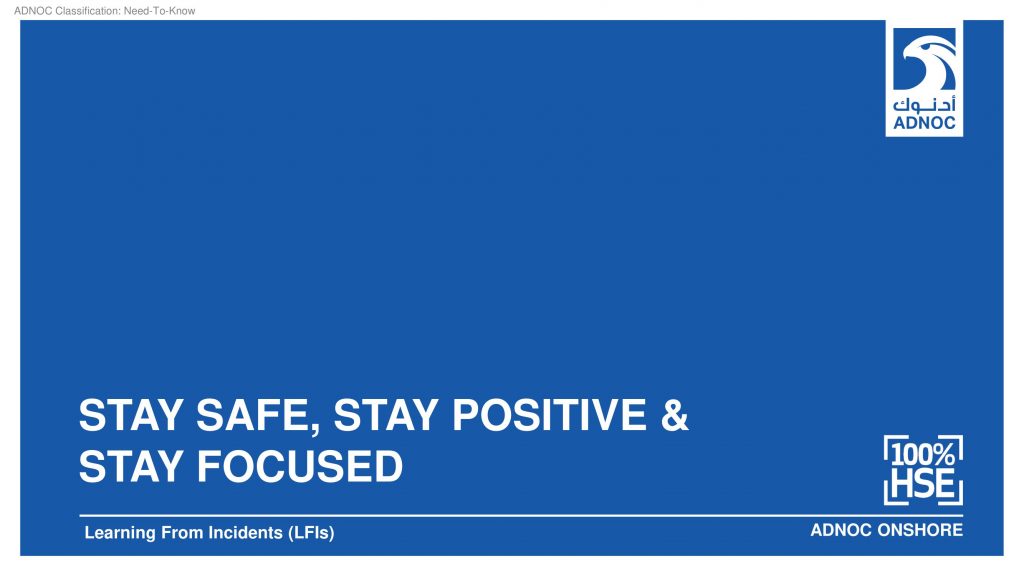 ADNOC Classification: Need-To-Know

أدنوك
ADNOC

STAY SAFE, STAY POSITIVE & STAY FOCUSED

100%
HSE

Learning From Incidents (LFIs)

ADNOC ONSHORE